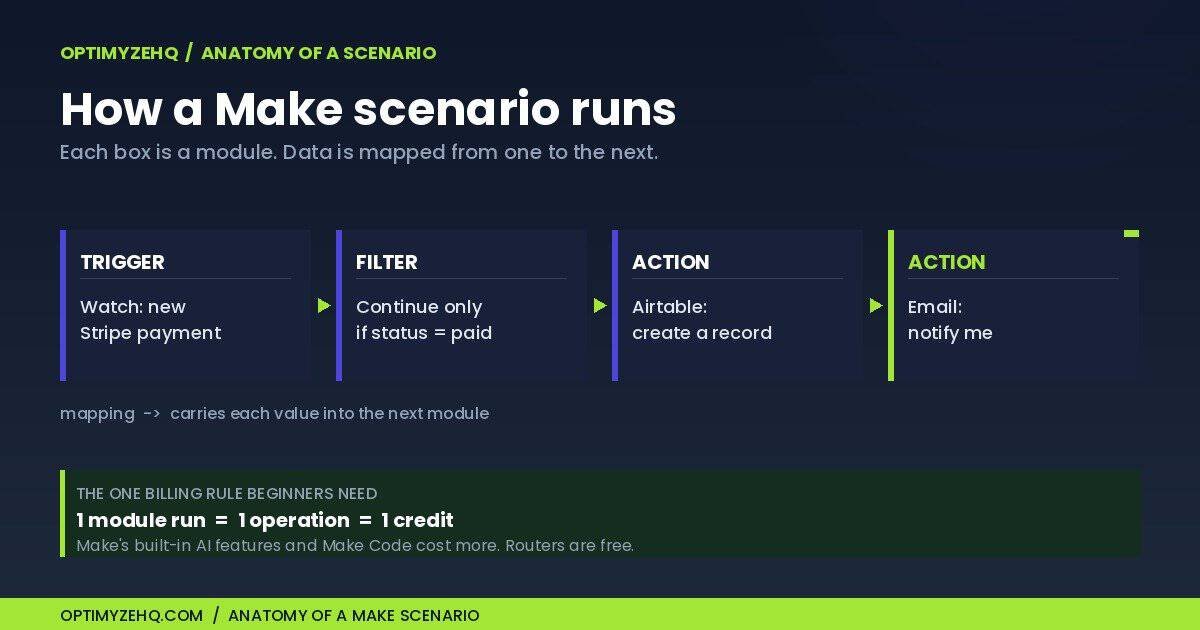 OPTIMYZEHQ / ANATOMY OF A SCENARIO

How a Make scenario runs

Each box is a module. Data is mapped from one to the next.

TRIGGER

Watch: new Stripe payment

FILTER

Continue only if status = paid

ACTION

Airtable: create a record

ACTION

Email: notify me

mapping -> carries each value into the next module

THE ONE BILLING RULE BEGINNERS NEED

1 module run = 1 operation = 1 credit

Make's built-in AI features and Make Code cost more. Routers are free.

OPTIMYZEHQ.COM / ANATOMY OF A MAKE SCENARIO